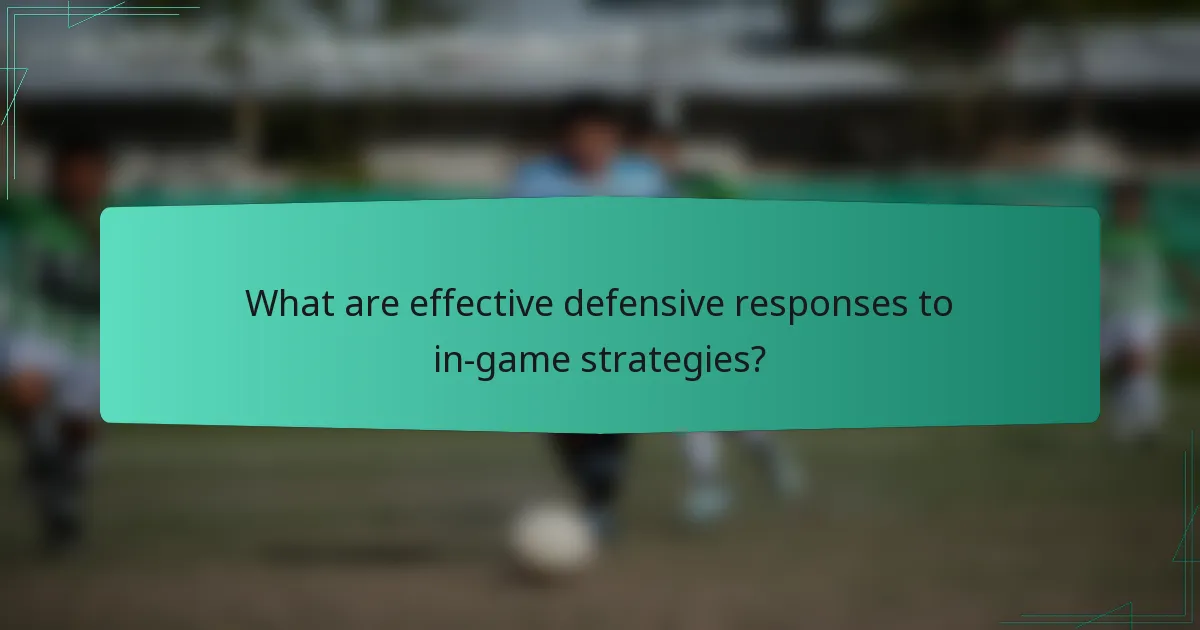 What are effective defensive responses to in-game strategies?